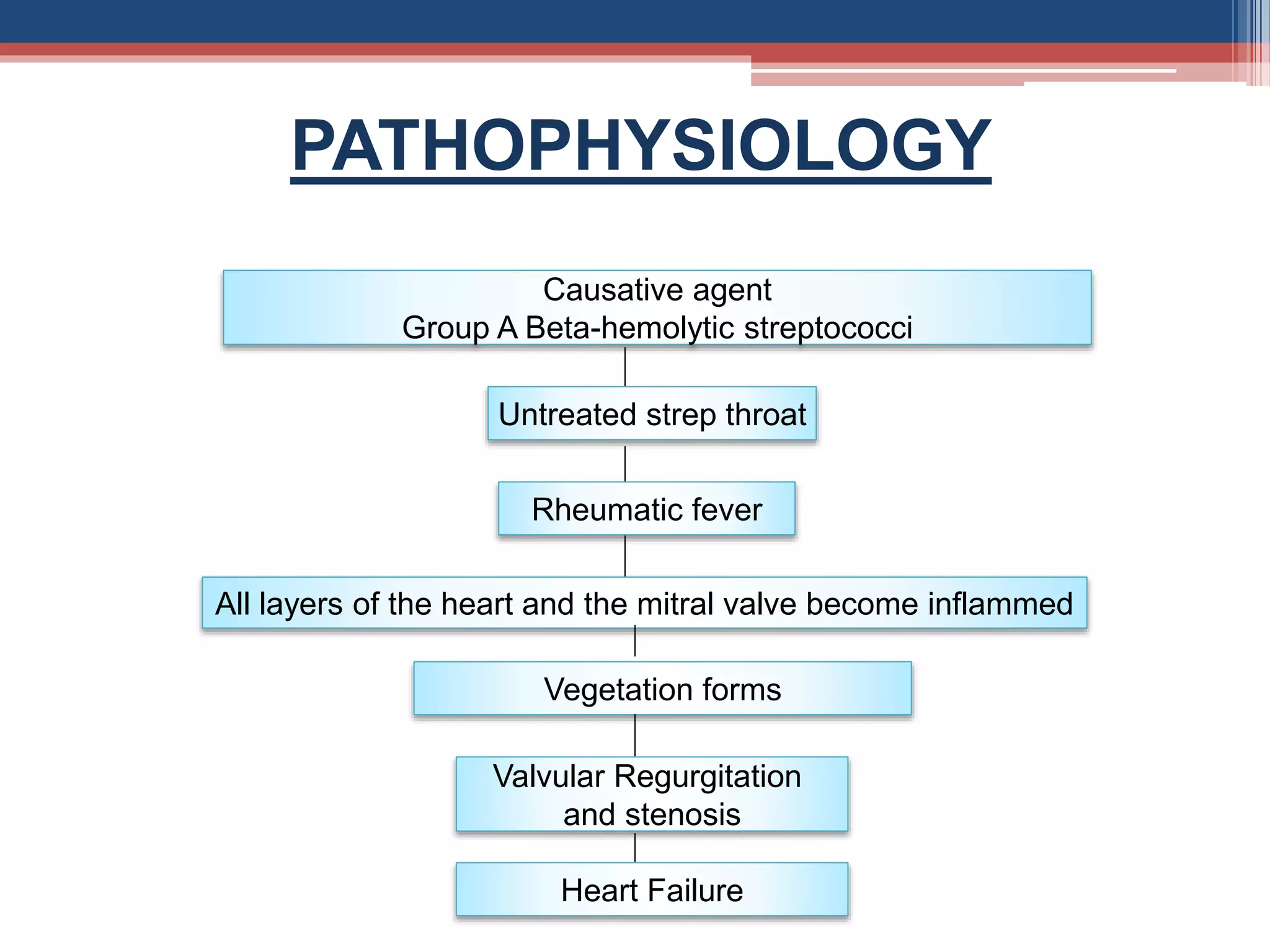 PATHOPHYSIOLOGY

Causative agent
Group A Beta-hemolytic streptococci

Untreated strep throat

Rheumatic fever

All layers of the heart and the mitral valve become inflammed

Vegetation forms

Valvular Regurgitation and stenosis

Heart Failure